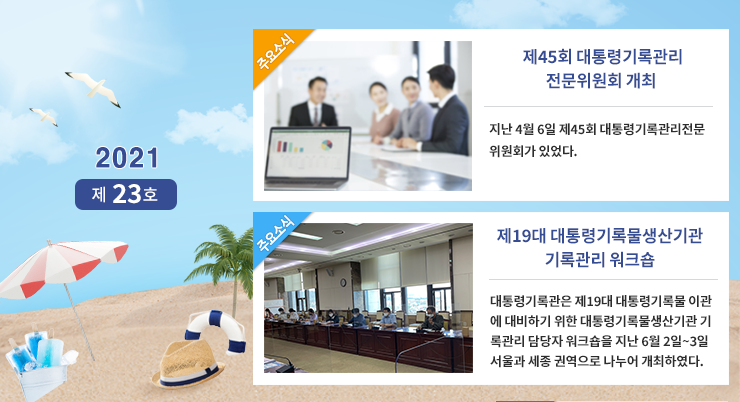 2021

제 23호

주요소식

제45회 대통령기록관리 전문위원회 개최

지난 4월 6일 제45회 대통령기록관리전문위원회가 있었다.

주요소식

제19대 대통령기록물생산기관 기록관리 워크숍

대통령기록관은 제19대 대통령기록물 이관에 대비하기 위한 대통령기록물생산기관 기록관리 담당자 워크숍을 지난 6월 2일~3일 서울과 세종 권역으로 나누어 개최하였다.